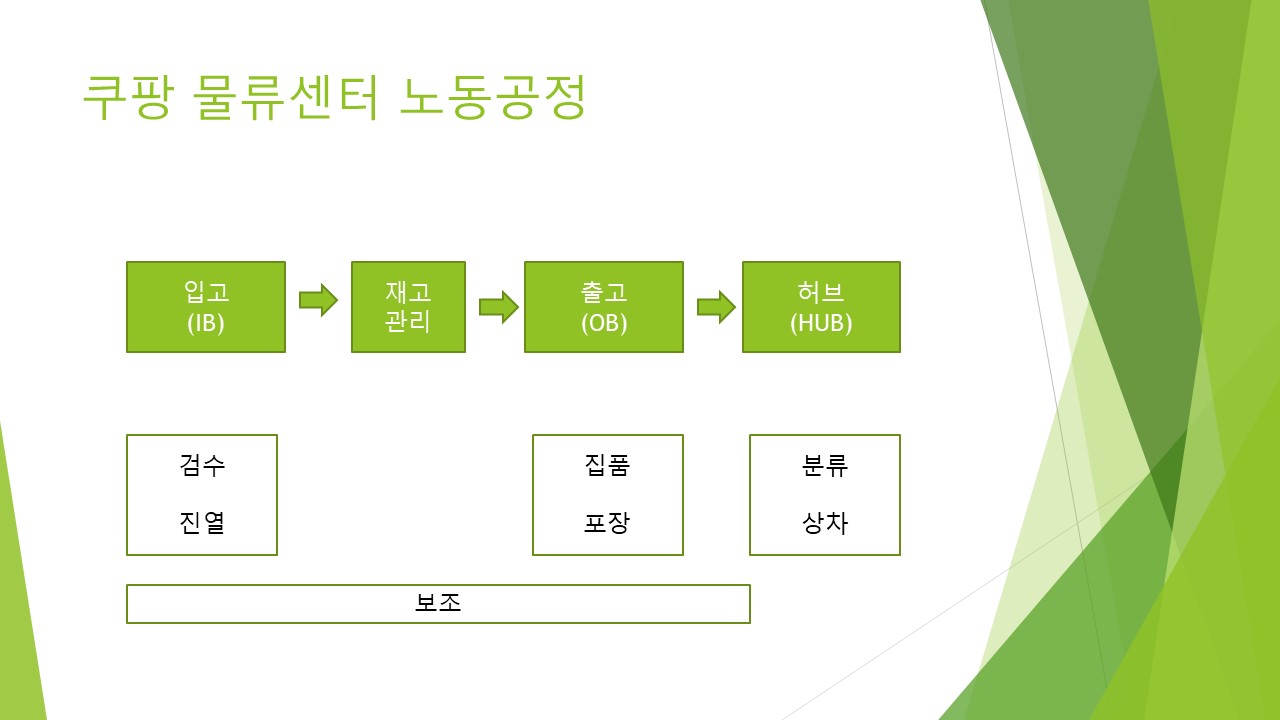 쿠팡 물류센터 노동공정

입고
(IB)

재고
관리

출고
(OB)

허브
(HUB)

검수

진열

집품

포장

분류

상차

보조